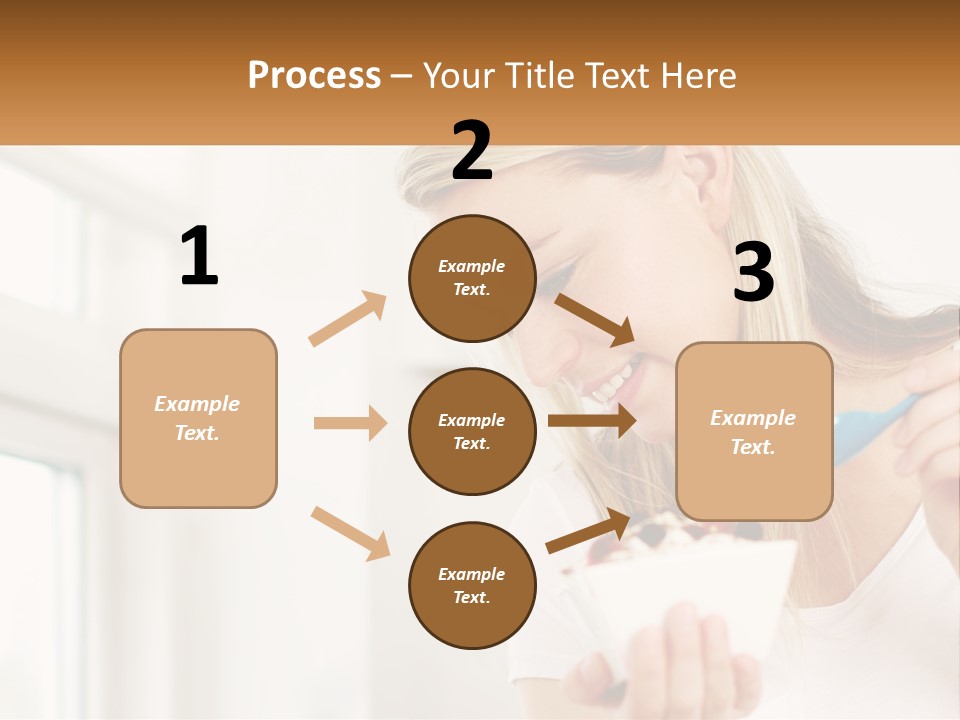 Process – Your Title Text Here

1

Example Text.

2

Example Text.

Example Text.

Example Text.

3

Example Text.